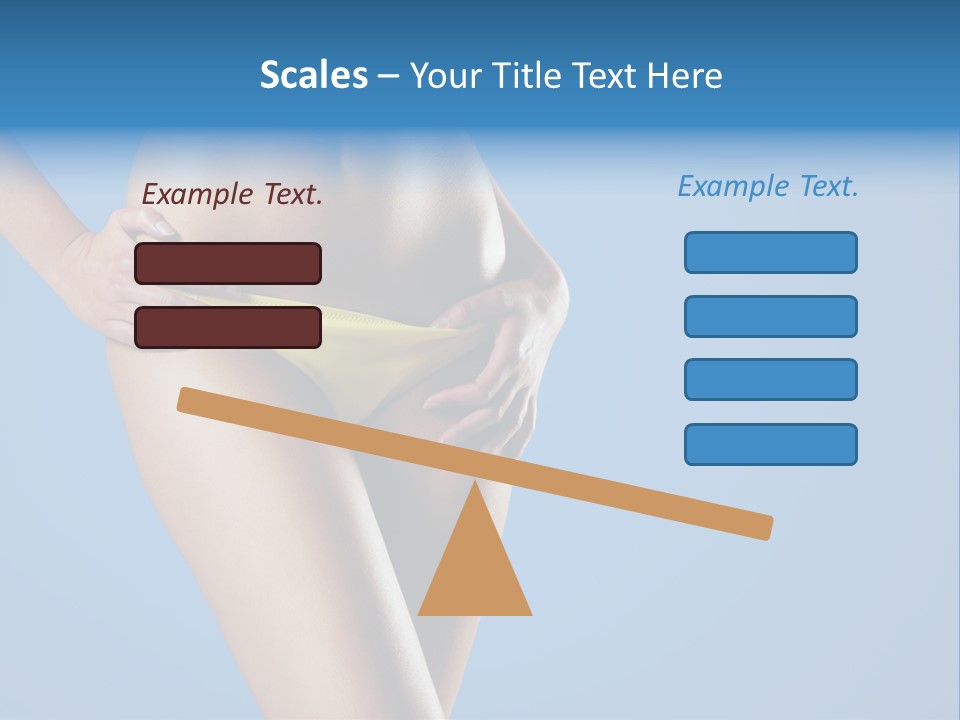 Scales – Your Title Text Here

Example Text.

Example Text.